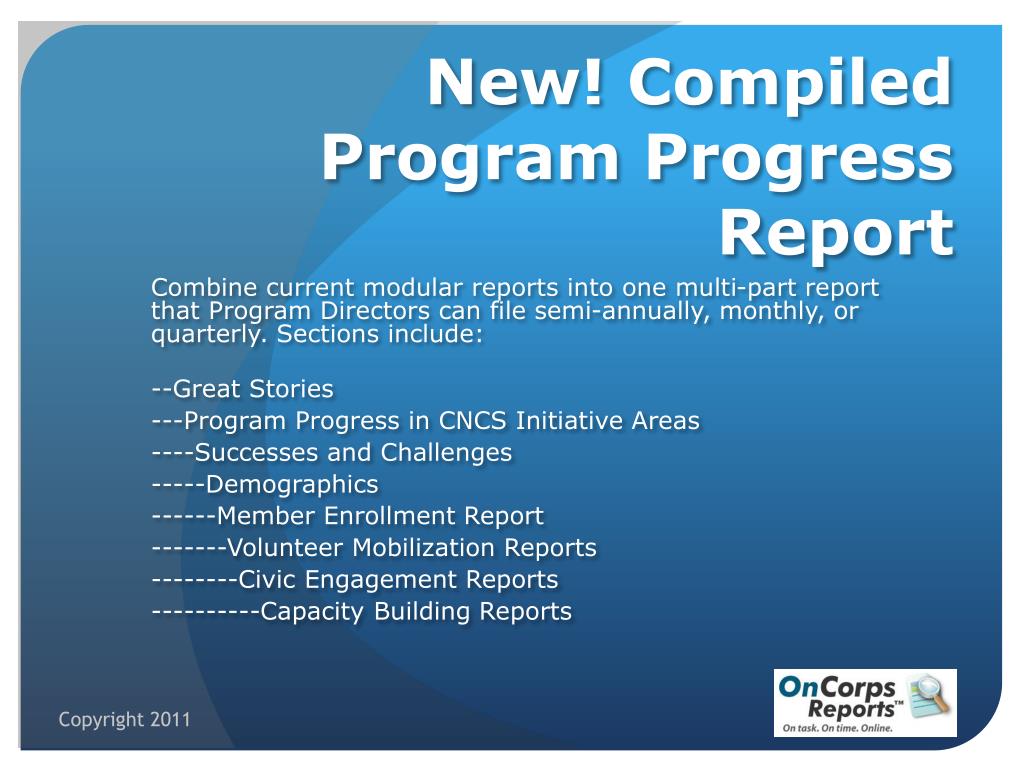 New! Compiled Program Progress Report

Combine current modular reports into one multi-part report that Program Directors can file semi-annually, monthly, or quarterly. Sections include:

--Great Stories
---Program Progress in CNCS Initiative Areas
----Successes and Challenges
-----Demographics
------Member Enrollment Report
-------Volunteer Mobilization Reports
--------Civic Engagement Reports
----------Capacity Building Reports

Copyright 2011

OnCorps Reports™
On task. On time. Online.